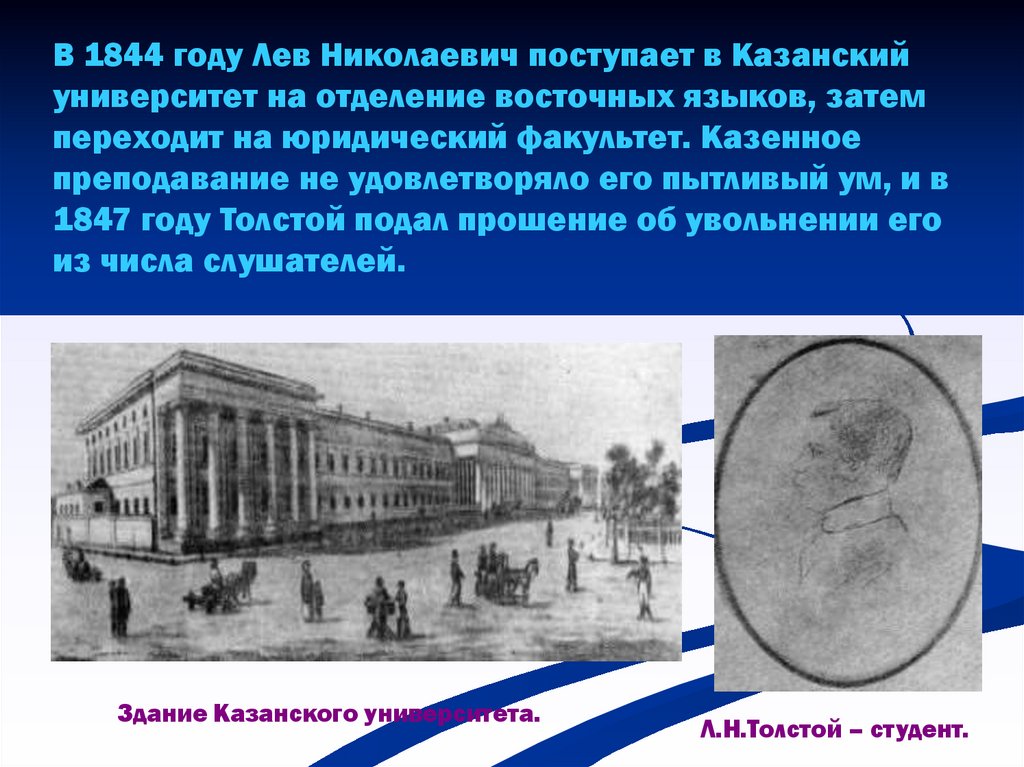 В 1844 году Лев Николаевич поступает в Казанский университет на отделение восточных языков, затем переходит на юридический факультет. Казенное преподавание не удовлетворяло его пытливый ум, и в 1847 году Толстой подал прошение об увольнении его из числа слушателей.

Здание Казанского университета.

Л.Н.Толстой – студент.